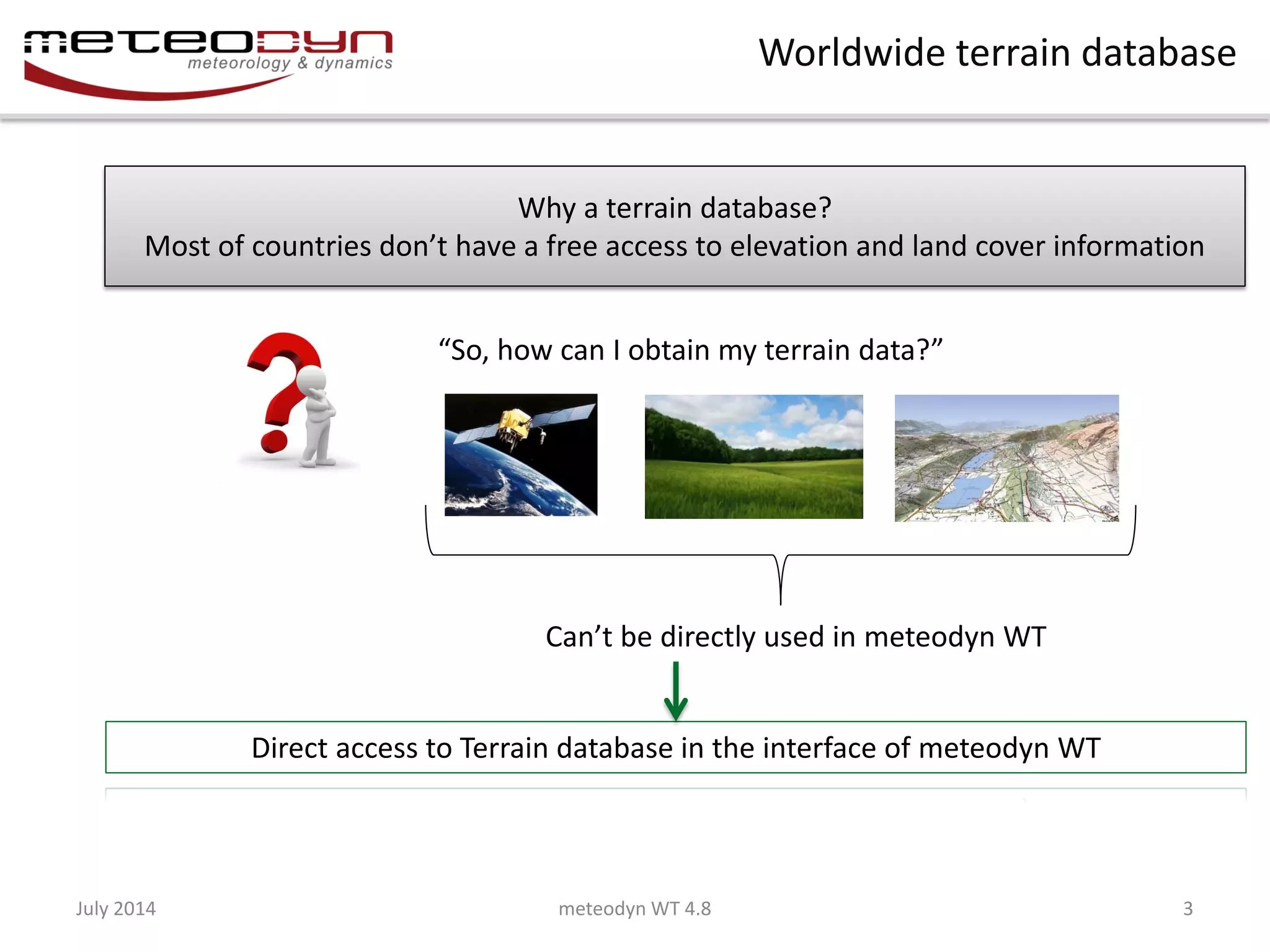 meteodyn
meteorology & dynamics

Worldwide terrain database

Why a terrain database?
Most of countries don’t have a free access to elevation and land cover information

“So, how can I obtain my terrain data?”

Can’t be directly used in meteodyn WT

Direct access to Terrain database in the interface of meteodyn WT

July 2014

meteodyn WT 4.8

3